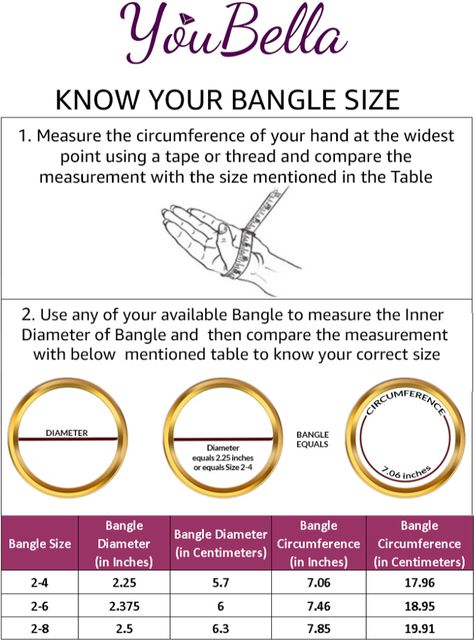 YouBella

KNOW YOUR BANGLE SIZE

1. Measure the circumference of your hand at the widest point using a tape or thread and compare the measurement with the size mentioned in the Table

2. Use any of your available Bangle to measure the Inner Diameter of Bangle and then compare the measurement with below mentioned table to know your correct size

DIAMETER

Diameter equals 2.25 inches or equals Size 2-4

BANGLE EQUALS

CIRCUMFERENCE

7.06 inches

| Bangle Size | Bangle Diameter (in Inches) | Bangle Diameter (in Centimeters) | Bangle Circumference (in Inches) | Bangle Circumference (in Centimeters) |
|---|---|---|---|---|
| 2-4 | 2.25 | 5.7 | 7.06 | 17.96 |
| 2-6 | 2.375 | 6 | 7.46 | 18.95 |
| 2-8 | 2.5 | 6.3 | 7.85 | 19.91 |